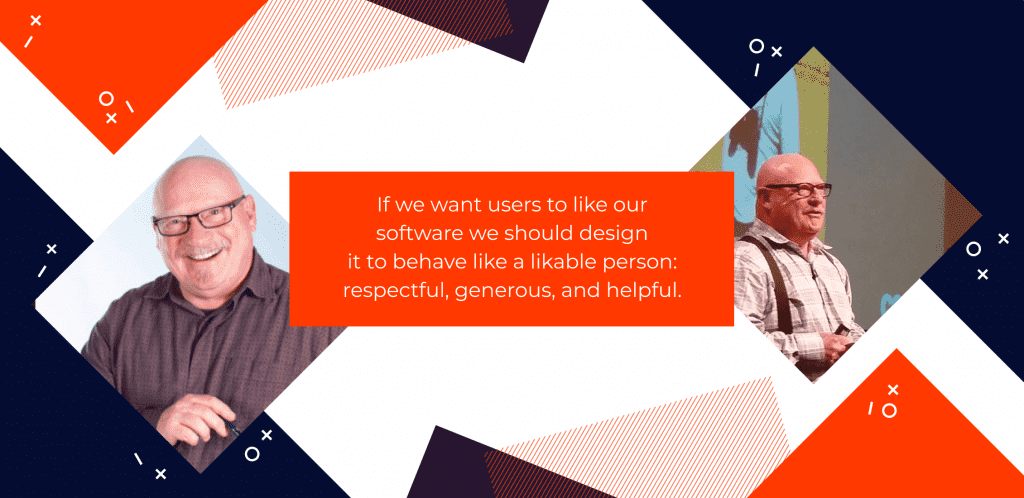 If we want users to like our software we should design it to behave like a likable person: respectful, generous, and helpful.